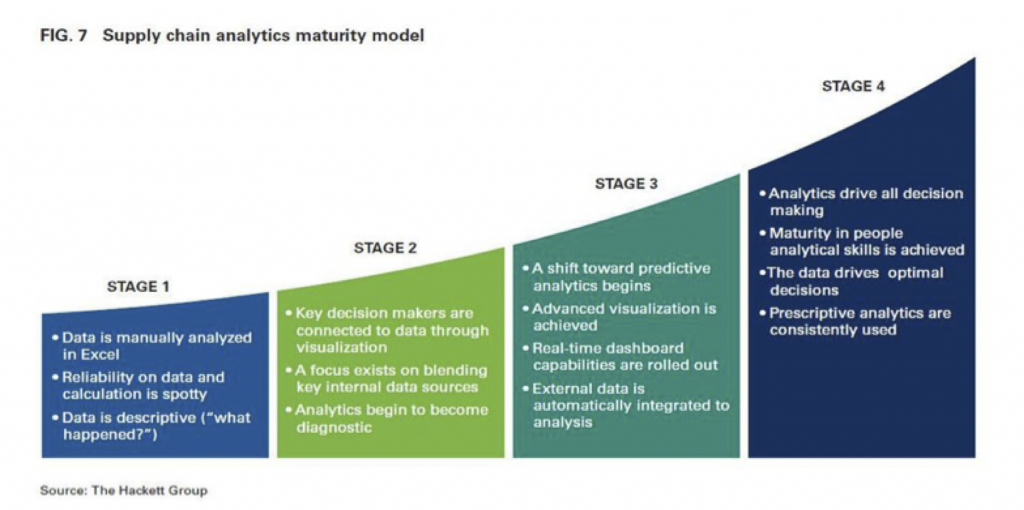 FIG. 7 Supply chain analytics maturity model

STAGE 1

• Data is manually analyzed in Excel
• Reliability on data and calculation is spotty
• Data is descriptive ("what happened?")

STAGE 2

• Key decision makers are connected to data through visualization
• A focus exists on blending key internal data sources
• Analytics begin to become diagnostic

STAGE 3

• A shift toward predictive analytics begins
• Advanced visualization is achieved
• Real-time dashboard capabilities are rolled out
• External data is automatically integrated to analysis

STAGE 4

• Analytics drive all decision making
• Maturity in people analytical skills is achieved
• The data drives optimal decisions
• Prescriptive analytics are consistently used

Source: The Hackett Group